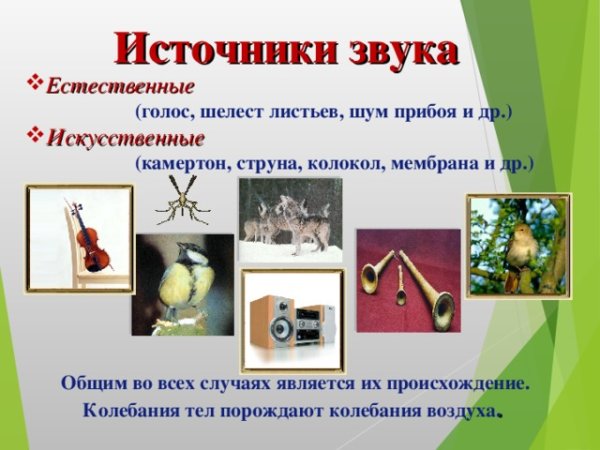 Источники звука

❖ Естественные

(голос, шелест листьев, шум прибоя и др.)

❖ Искусственные

(камертон, струна, колокол, мембрана и др.)

Общим во всех случаях является их происхождение. Колебания тел порождают колебания воздуха.